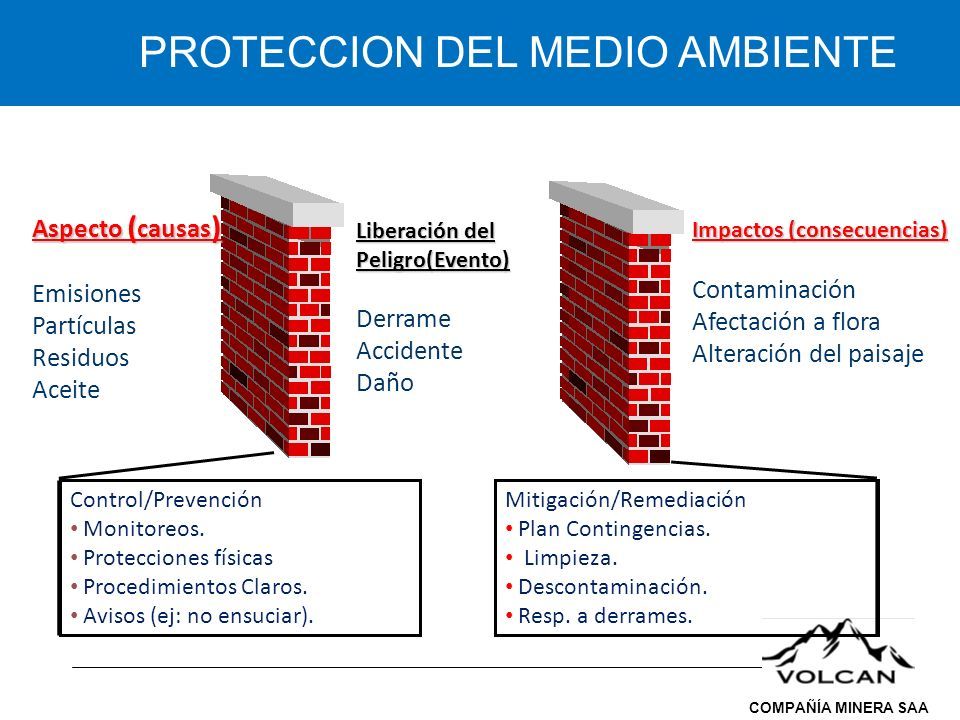 PROTECCION DEL MEDIO AMBIENTE

Aspecto (causas)

Emisiones
Partículas
Residuos
Aceite

Liberación del Peligro(Evento)

Derrame
Accidente
Daño

Impactos (consecuencias)

Contaminación
Afectación a flora
Alteración del paisaje

Control/Prevención
• Monitoreos.
• Protecciones físicas
• Procedimientos Claros.
• Avisos (ej: no ensuciar).

Mitigación/Remediación
• Plan Contingencias.
• Limpieza.
• Descontaminación.
• Resp. a derrames.

VOLCAN
COMPAÑÍA MINERA SAA